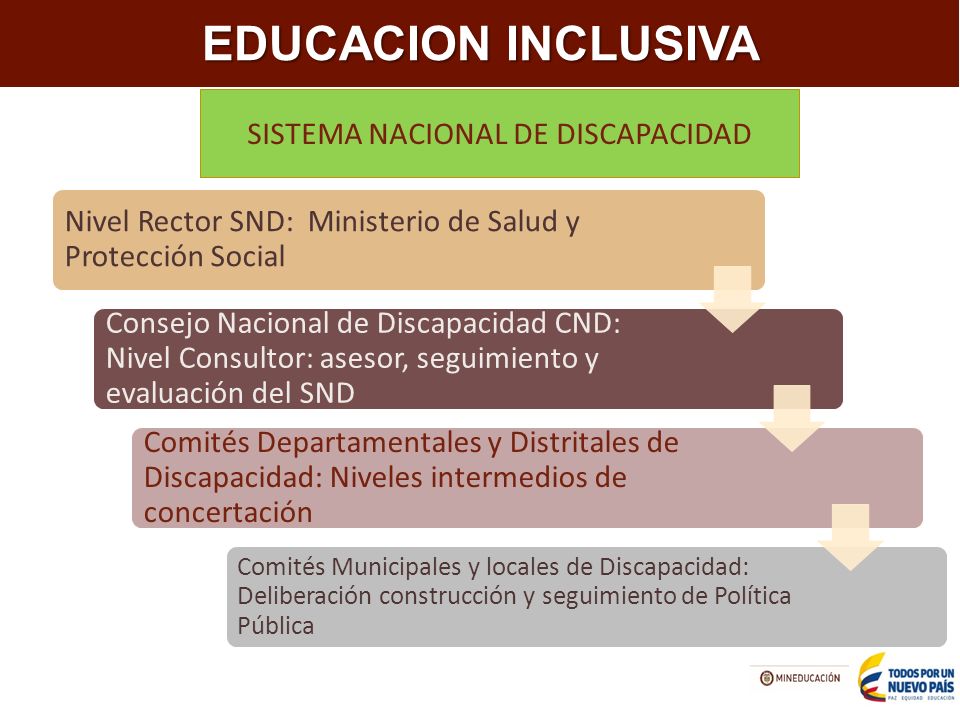 EDUCACION INCLUSIVA

SISTEMA NACIONAL DE DISCAPACIDAD

Nivel Rector SND: Ministerio de Salud y Protección Social

Consejo Nacional de Discapacidad CND: Nivel Consultor: asesor, seguimiento y evaluación del SND

Comités Departamentales y Distritales de Discapacidad: Niveles intermedios de concertación

Comités Municipales y locales de Discapacidad: Deliberación construcción y seguimiento de Política Pública

MINEDUCACIÓN

TODOS POR UN NUEVO PAÍS
PAZ EQUIDAD EDUCACIÓN